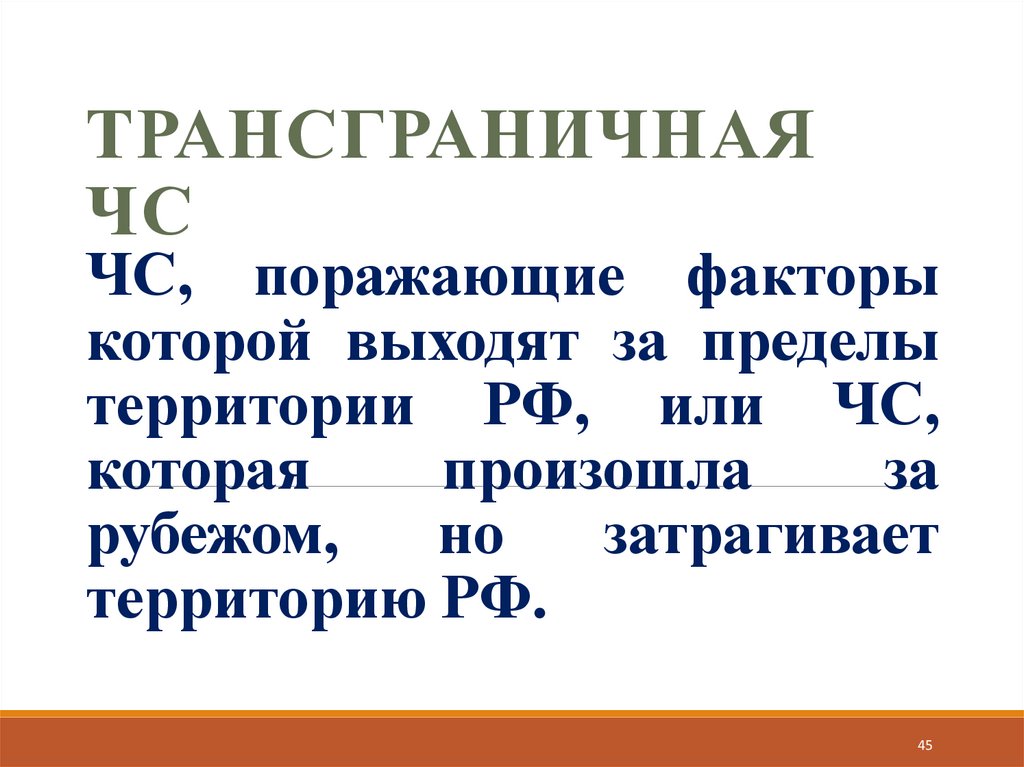 ТРАНСГРАНИЧНАЯ ЧС

ЧС, поражающие факторы которой выходят за пределы территории РФ, или ЧС, которая произошла за рубежом, но затрагивает территорию РФ.

45